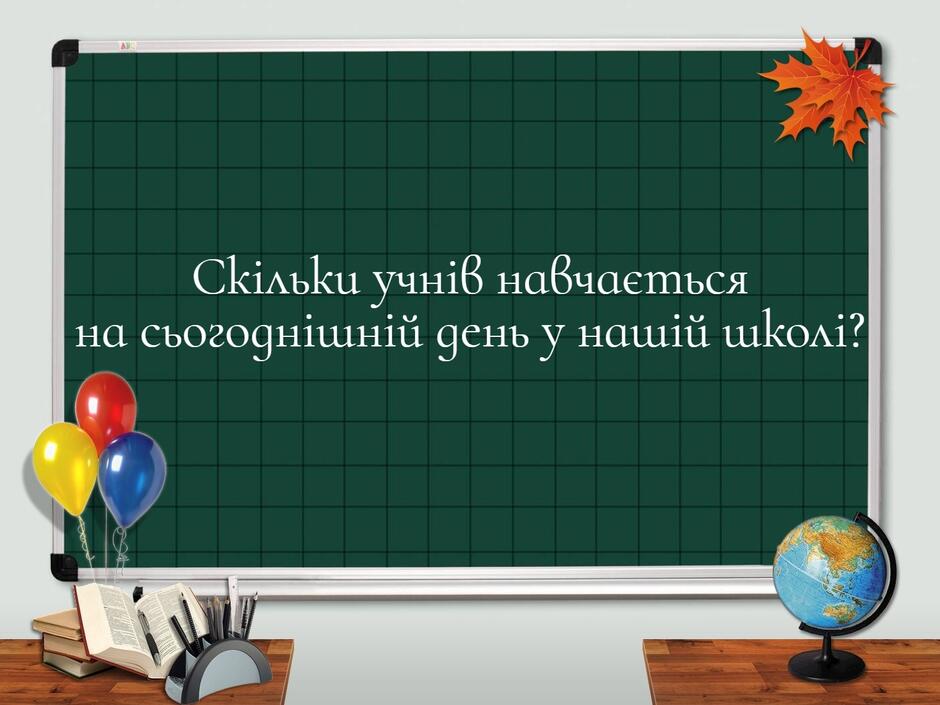 Скільки учнів навчається на сьогоднішній день у нашій школі?